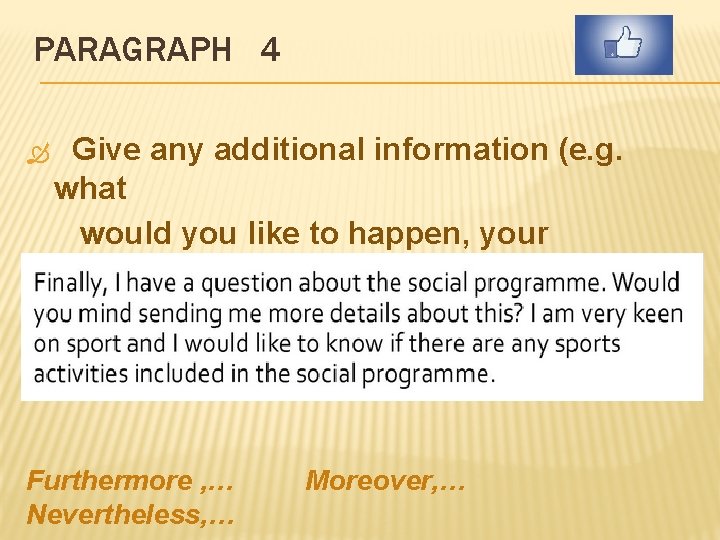 PARAGRAPH 4

Give any additional information (e.g. what would you like to happen, your

Finally, I have a question about the social programme. Would you mind sending me more details about this? I am very keen on sport and I would like to know if there are any sports activities included in the social programme.

Furthermore ,… Moreover,… Nevertheless,…